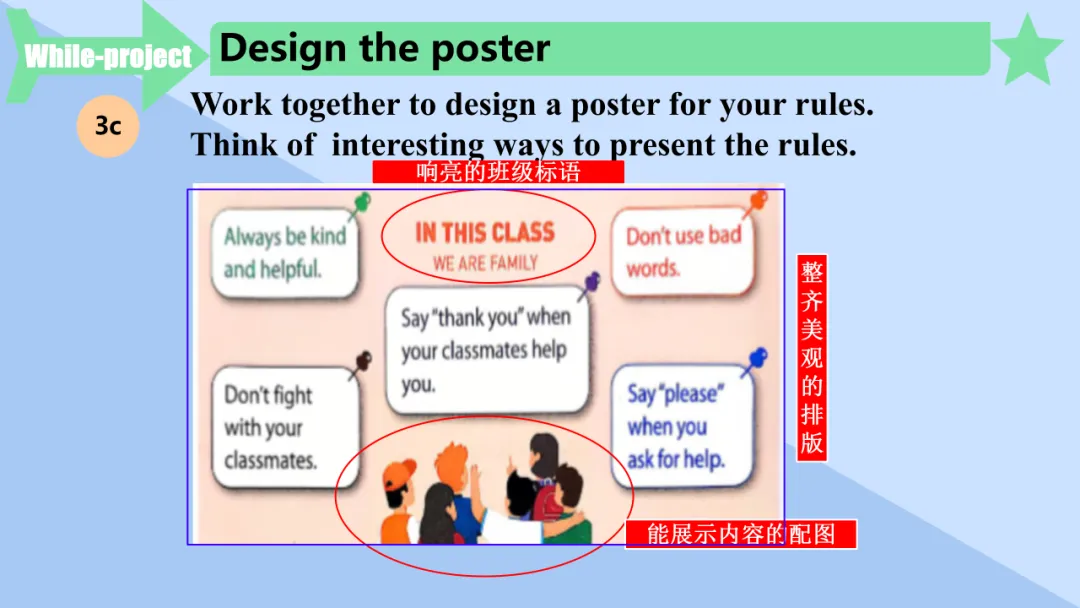 While-project

Design the poster

3c

Work together to design a poster for your rules.
Think of interesting ways to present the rules.

响亮的班级标语

Always be kind and helpful.

IN THIS CLASS
WE ARE FAMILY

Don't use bad words.

Say "thank you" when your classmates help you.

Don't fight with your classmates.

Say "please" when you ask for help.

整齐美观的排版

能展示内容的配图